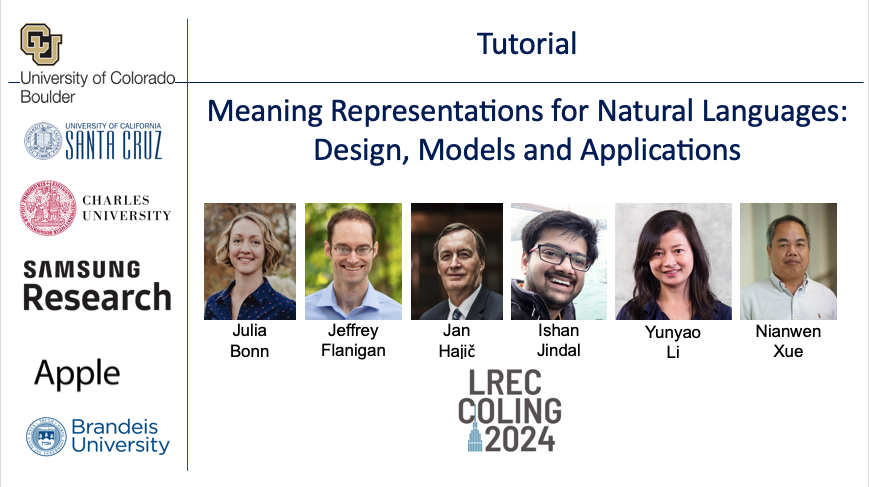 CU
University of Colorado
Boulder

UNIVERSITY OF CALIFORNIA
SANTA CRUZ

CHARLES
UNIVERSITY

SAMSUNG
Research

Apple

Brandeis
University

Tutorial

Meaning Representations for Natural Languages: Design, Models and Applications

Julia Bonn

Jeffrey Flanigan

Jan Hajič

Ishan Jindal

Yunyao Li

Nianwen Xue

LREC
COLING
2024